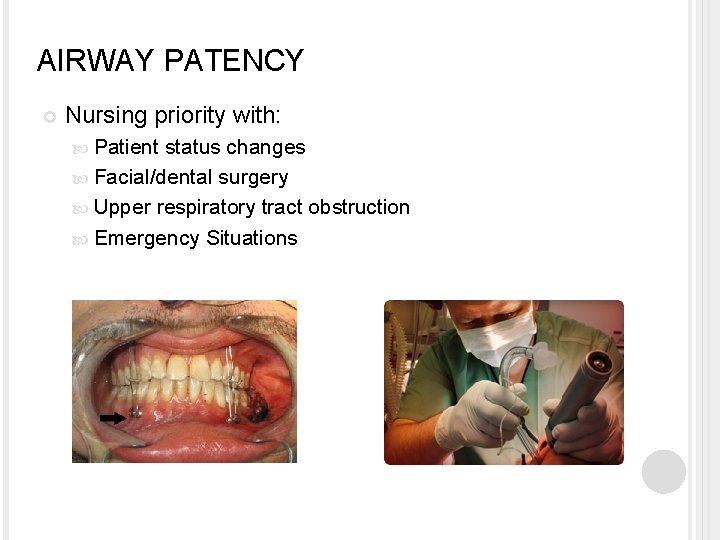 AIRWAY PATENCY

Nursing priority with:

Patient status changes

Facial/dental surgery

Upper respiratory tract obstruction

Emergency Situations